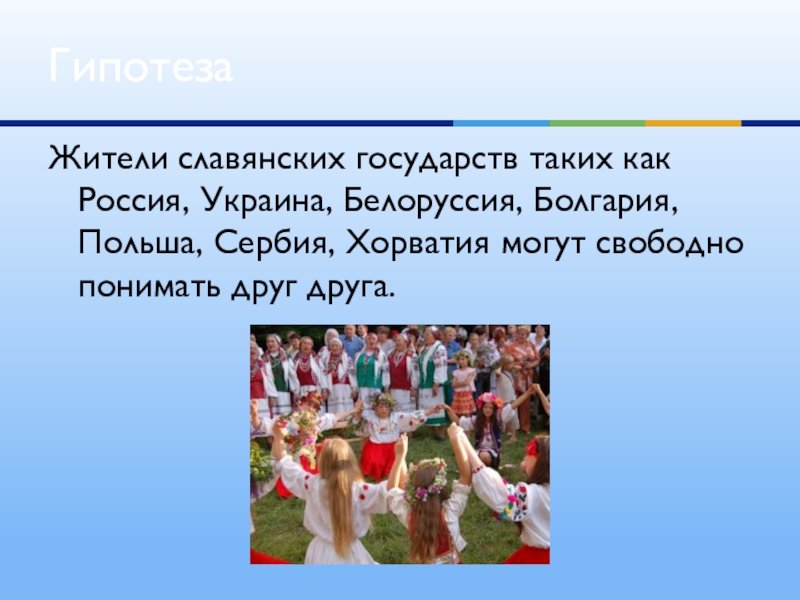 Гипотеза

Жители славянских государств таких как Россия, Украина, Белоруссия, Болгария, Польша, Сербия, Хорватия могут свободно понимать друг друга.